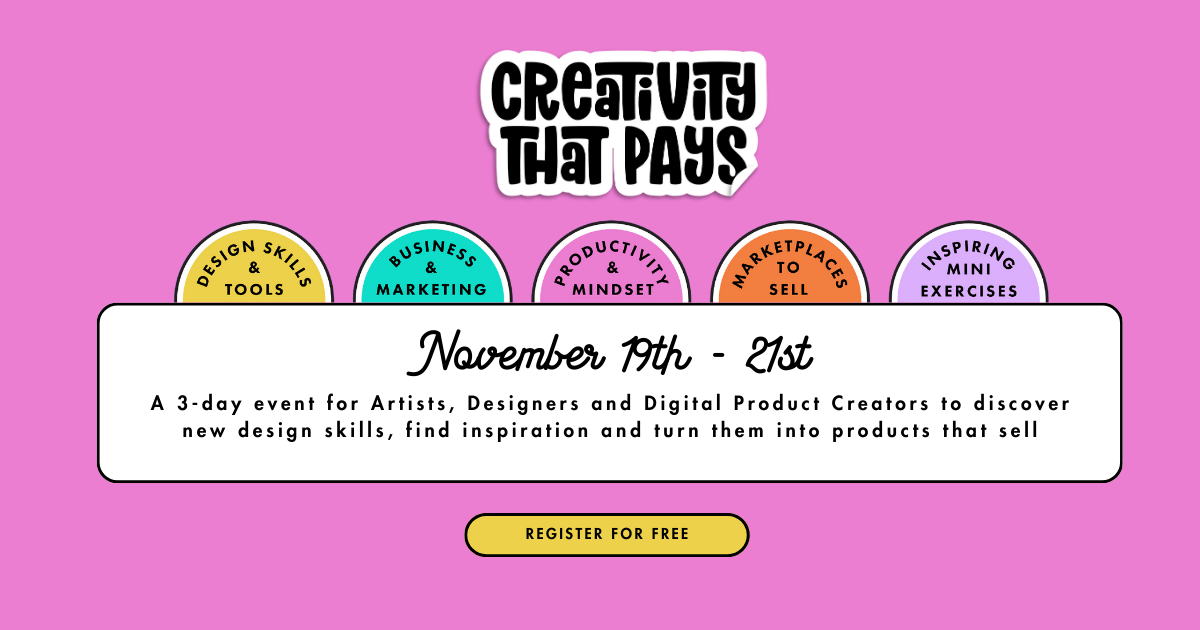 CREATIVITY THAT PAYS

DESIGN SKILLS & TOOLS

BUSINESS & MARKETING

PRODUCTIVITY & MINDSET

MARKETPLACES TO SELL

INSPIRING MINI EXERCISES

November 19th - 21st

A 3-day event for Artists, Designers and Digital Product Creators to discover new design skills, find inspiration and turn them into products that sell

REGISTER FOR FREE